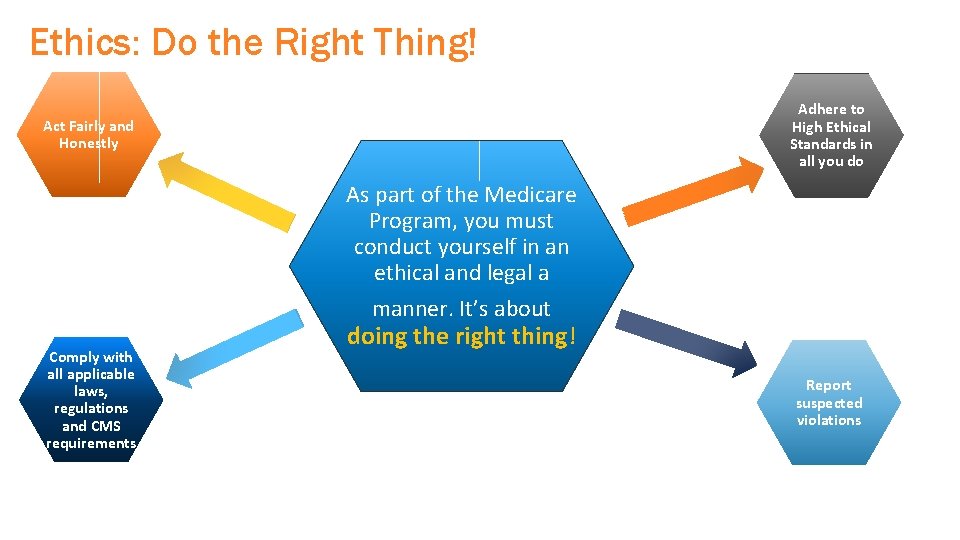 Ethics: Do the Right Thing!

Act Fairly and Honestly

Adhere to High Ethical Standards in all you do

As part of the Medicare Program, you must conduct yourself in an ethical and legal a manner. It's about doing the right thing!

Comply with all applicable laws, regulations and CMS requirements

Report suspected violations